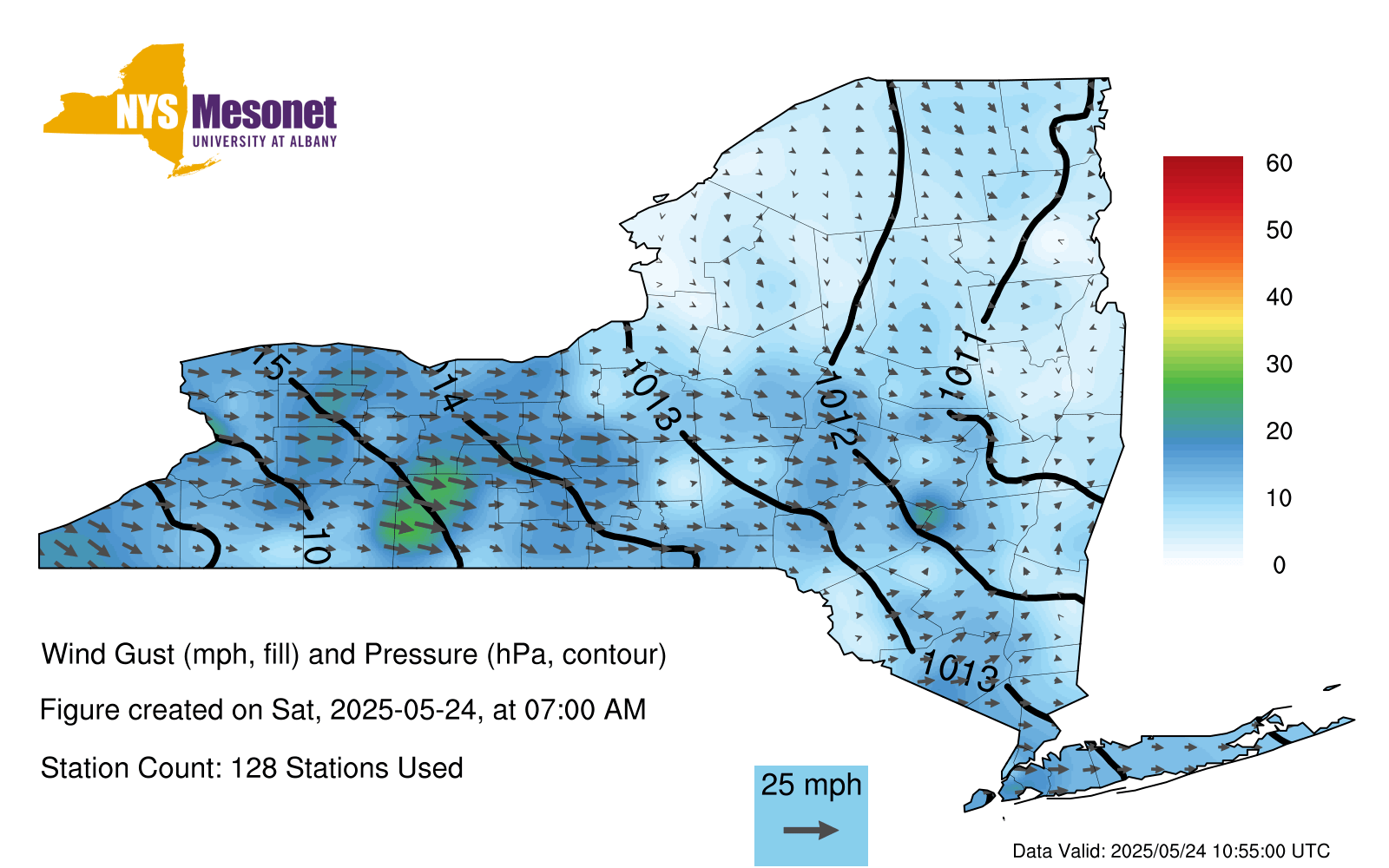 NYS Mesonet
UNIVERSITY AT ALBANY

60
50
40
30
20
10
0

15
14
1013
1012
1011
10
1013

Wind Gust (mph, fill) and Pressure (hPa, contour)

Figure created on Sat, 2025-05-24, at 07:00 AM

Station Count: 128 Stations Used

25 mph

Data Valid: 2025/05/24 10:55:00 UTC